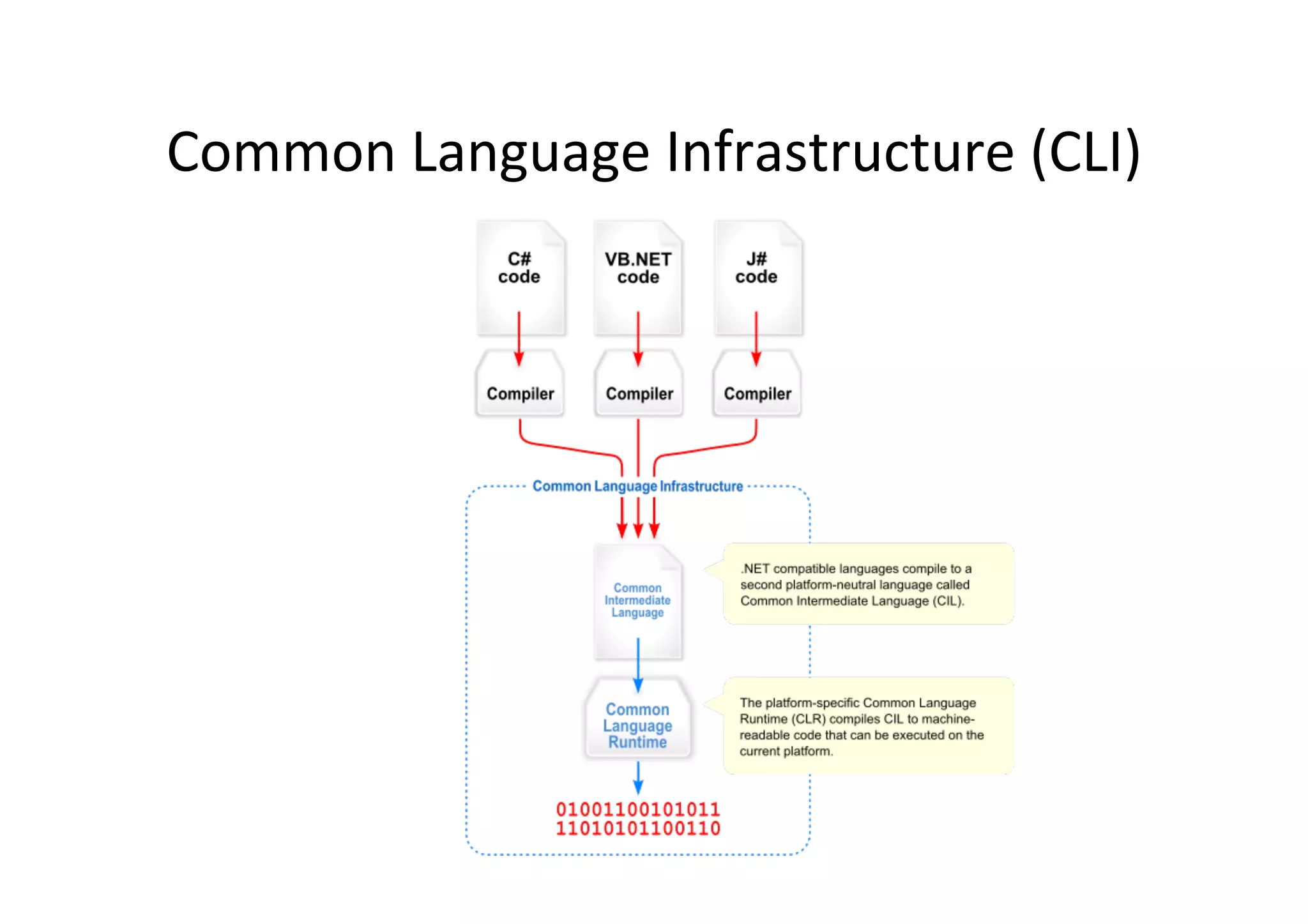 Common Language Infrastructure (CLI)

C#
code

VB.NET
code

J#
code

Compiler

Compiler

Compiler

Common Language Infrastructure

Common
Intermediate
Language

.NET compatible languages compile to a second platform-neutral language called Common Intermediate Language (CIL).

Common
Language
Runtime

The platform-specific Common Language Runtime (CLR) compiles CIL to machine-readable code that can be executed on the current platform.

01001100101011
11010101100110